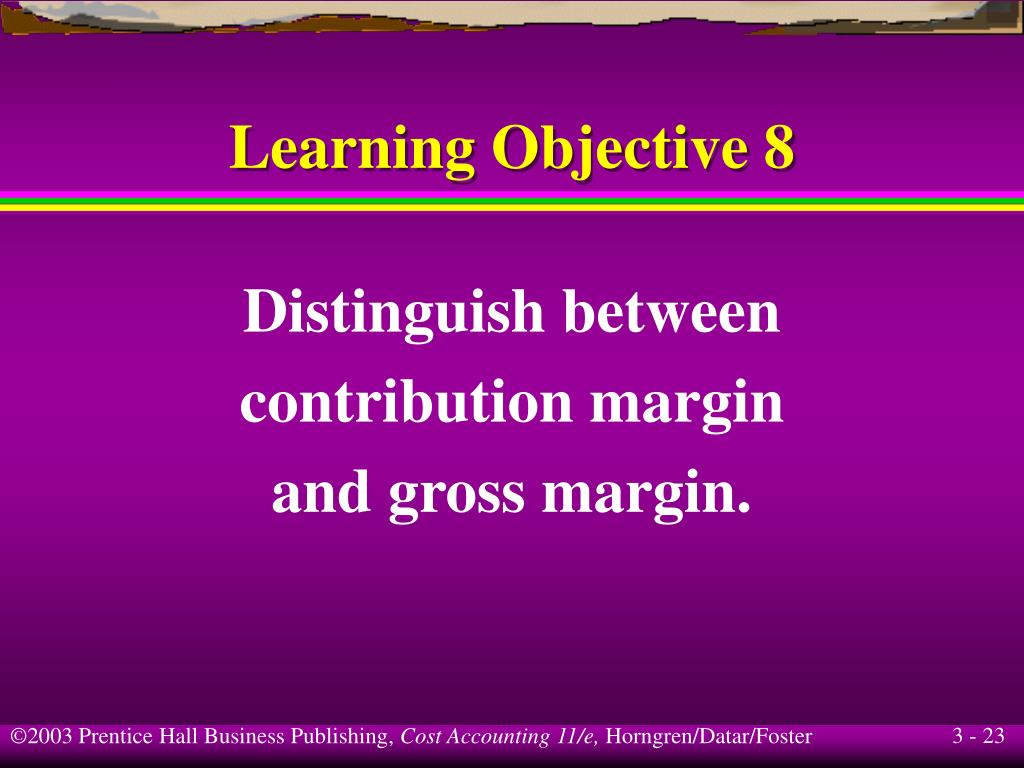 Learning Objective 8

Distinguish between contribution margin and gross margin.

©2003 Prentice Hall Business Publishing, Cost Accounting 11/e, Horngren/Datar/Foster

3 - 23